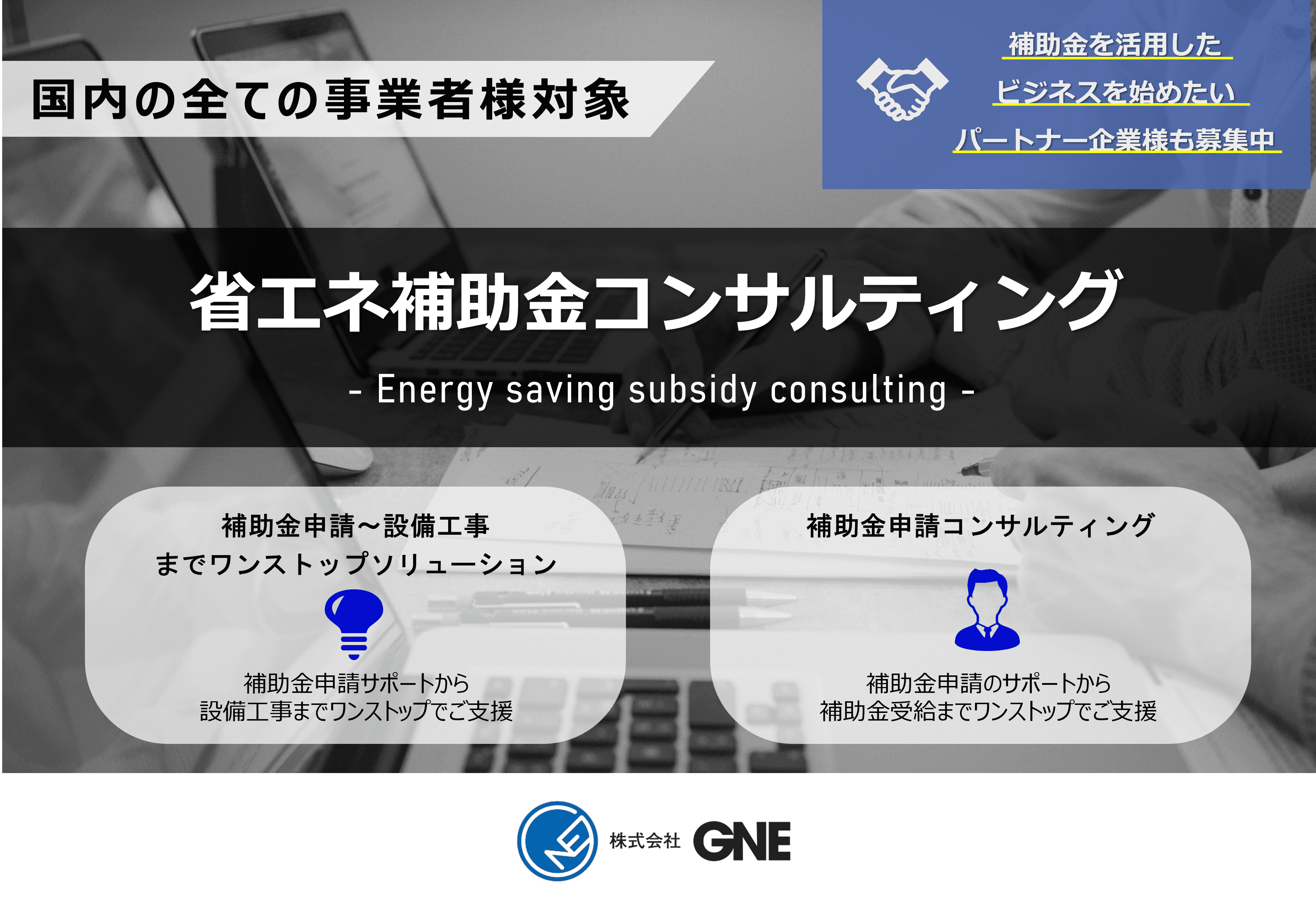 国内の全ての事業者様対象

補助金を活用した
ビジネスを始めたい
パートナー企業様も募集中

省エネ補助金コンサルティング

- Energy saving subsidy consulting -

補助金申請～設備工事
までワンストップソリューション

補助金申請サポートから
設備工事までワンストップでご支援

補助金申請コンサルティング

補助金申請のサポートから
補助金受給までワンストップでご支援

株式会社 GNE